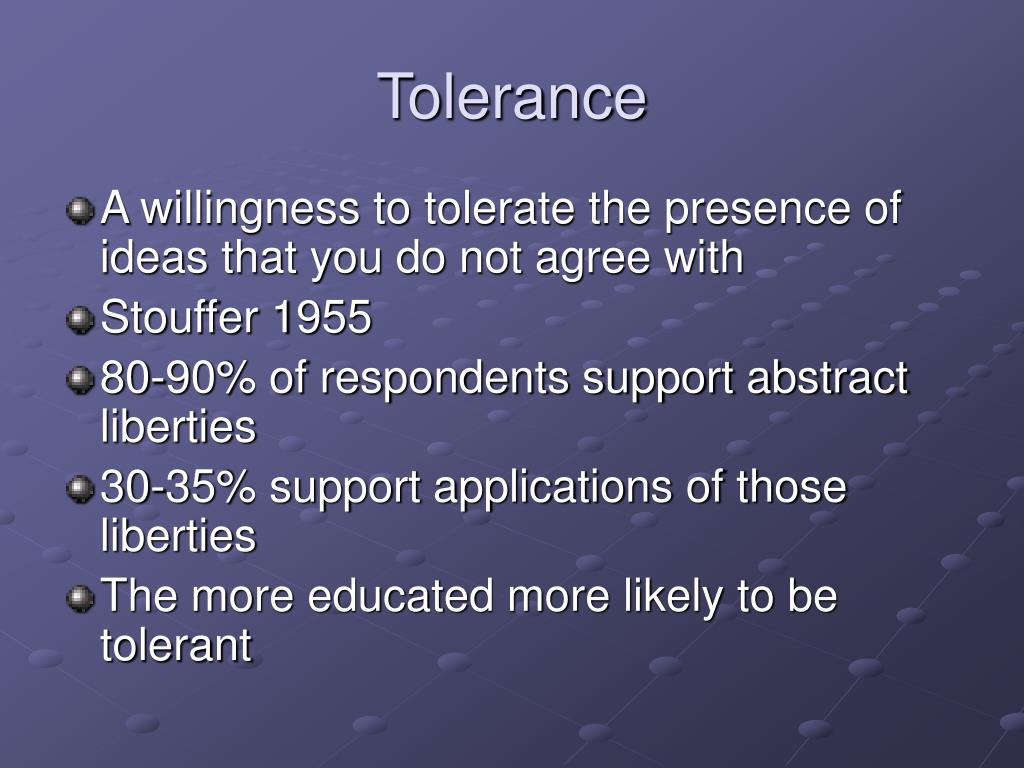 Tolerance

A willingness to tolerate the presence of ideas that you do not agree with

Stouffer 1955

80-90% of respondents support abstract liberties

30-35% support applications of those liberties

The more educated more likely to be tolerant